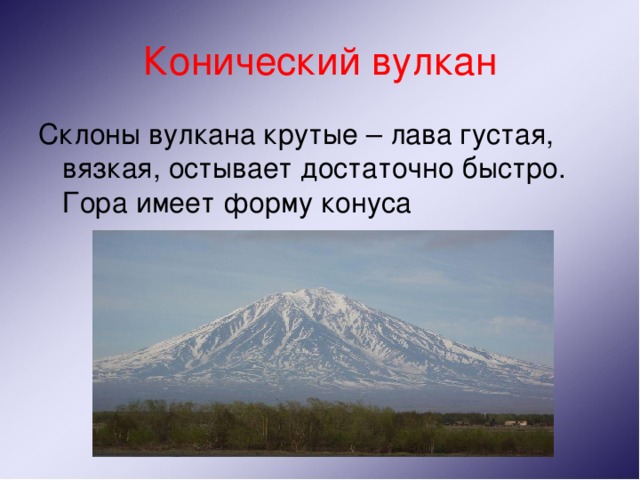 Конический вулкан

Склоны вулкана крутые – лава густая, вязкая, остывает достаточно быстро. Гора имеет форму конуса